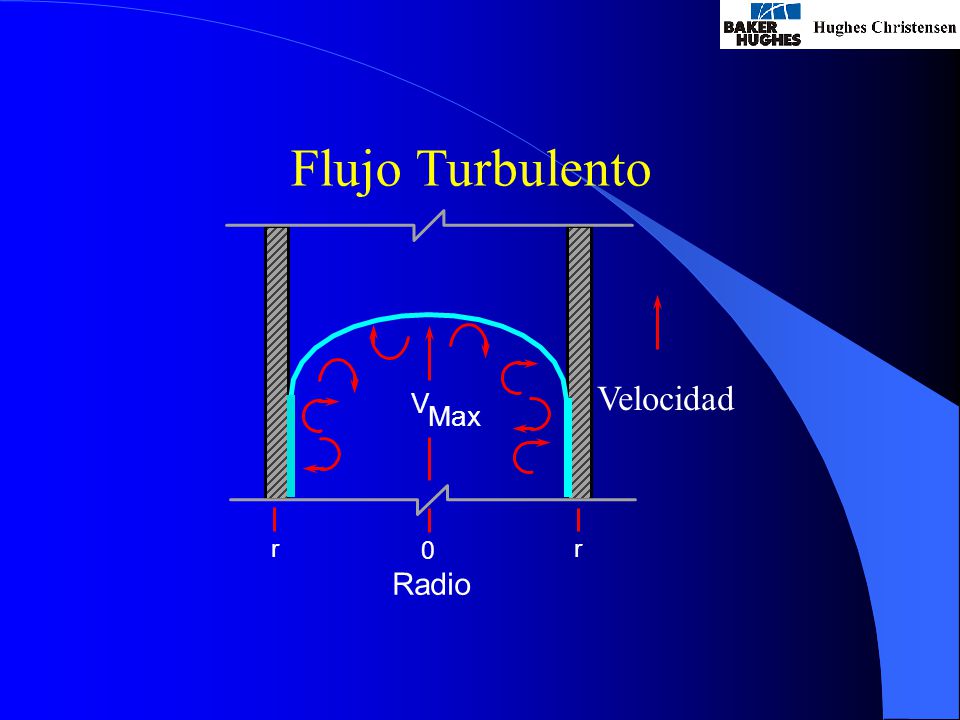 BAKER HUGHES Hughes Christensen

Flujo Turbulento

$V_{Max}$

Velocidad

r 0 r

Radio